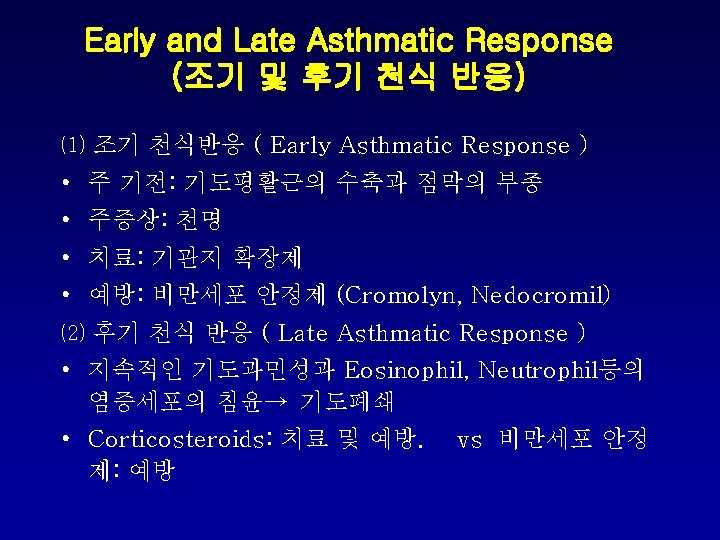 Early and Late Asthmatic Response
(조기 및 후기 천식 반응)

(1) 조기 천식반응 ( Early Asthmatic Response )

• 주 기전: 기도평활근의 수축과 점막의 부종
• 주증상: 천명
• 치료: 기관지 확장제
• 예방: 비만세포 안정제 (Cromolyn, Nedocromil)

(2) 후기 천식 반응 ( Late Asthmatic Response )

• 지속적인 기도과민성과 Eosinophil, Neutrophil등의 염증세포의 침윤→ 기도폐쇄
• Corticosteroids: 치료 및 예방. vs 비만세포 안정제: 예방